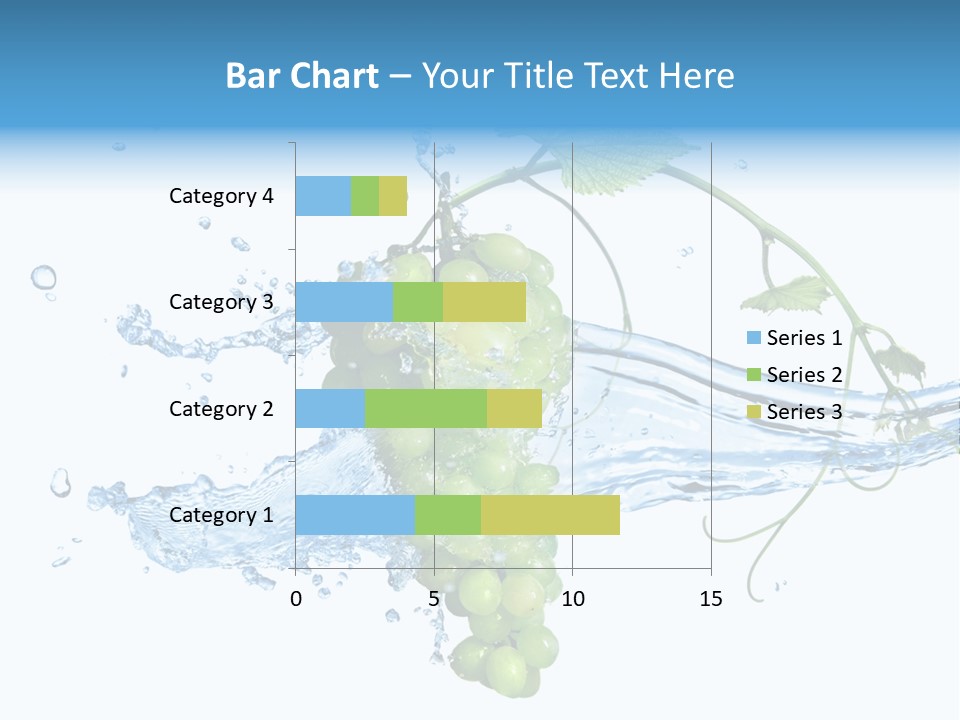 Bar Chart – Your Title Text Here

Category 4
Category 3
Category 2
Category 1

0
5
10
15

Series 1
Series 2
Series 3